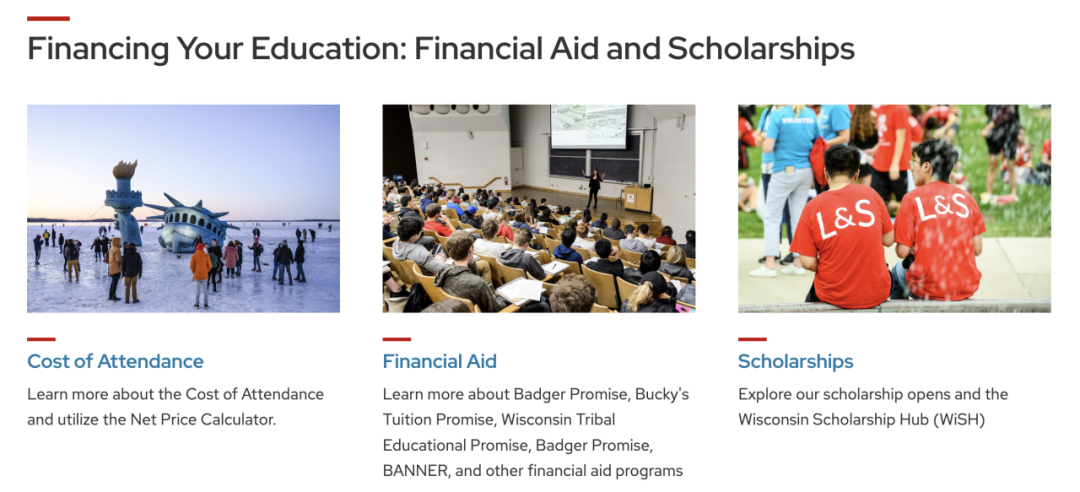 Financing Your Education: Financial Aid and Scholarships

L&S

L&S

Cost of Attendance

Learn more about the Cost of Attendance and utilize the Net Price Calculator.

Financial Aid

Learn more about Badger Promise, Bucky's Tuition Promise, Wisconsin Tribal Educational Promise, Badger Promise, BANNER, and other financial aid programs

Scholarships

Explore our scholarship opens and the Wisconsin Scholarship Hub (WiSH)